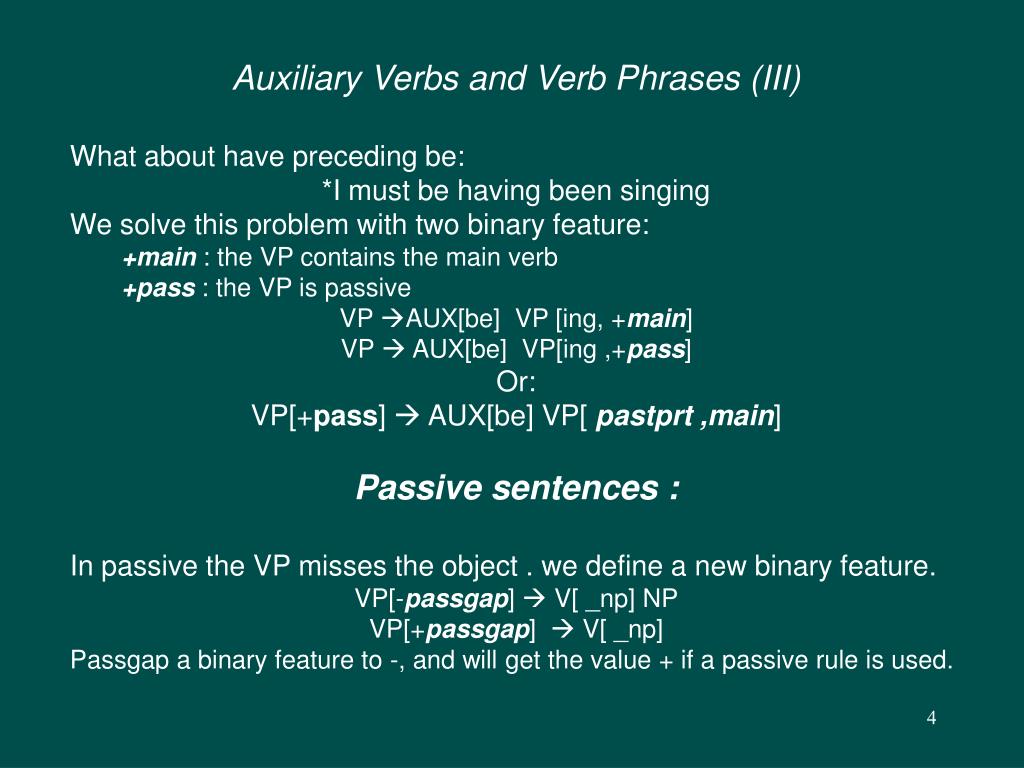 Auxiliary Verbs and Verb Phrases (III)

What about have preceding be:

*I must be having been singing

We solve this problem with two binary feature:

+main : the VP contains the main verb

+pass : the VP is passive

VP →AUX[be] VP [ing, +main]

VP → AUX[be] VP[ing ,+pass]

Or:

VP[+pass] → AUX[be] VP[ pastprt ,main]

Passive sentences :

In passive the VP misses the object . we define a new binary feature.

VP[-passgap] → V[ _np] NP

VP[+passgap] → V[ _np]

Passgap a binary feature to -, and will get the value + if a passive rule is used.

4